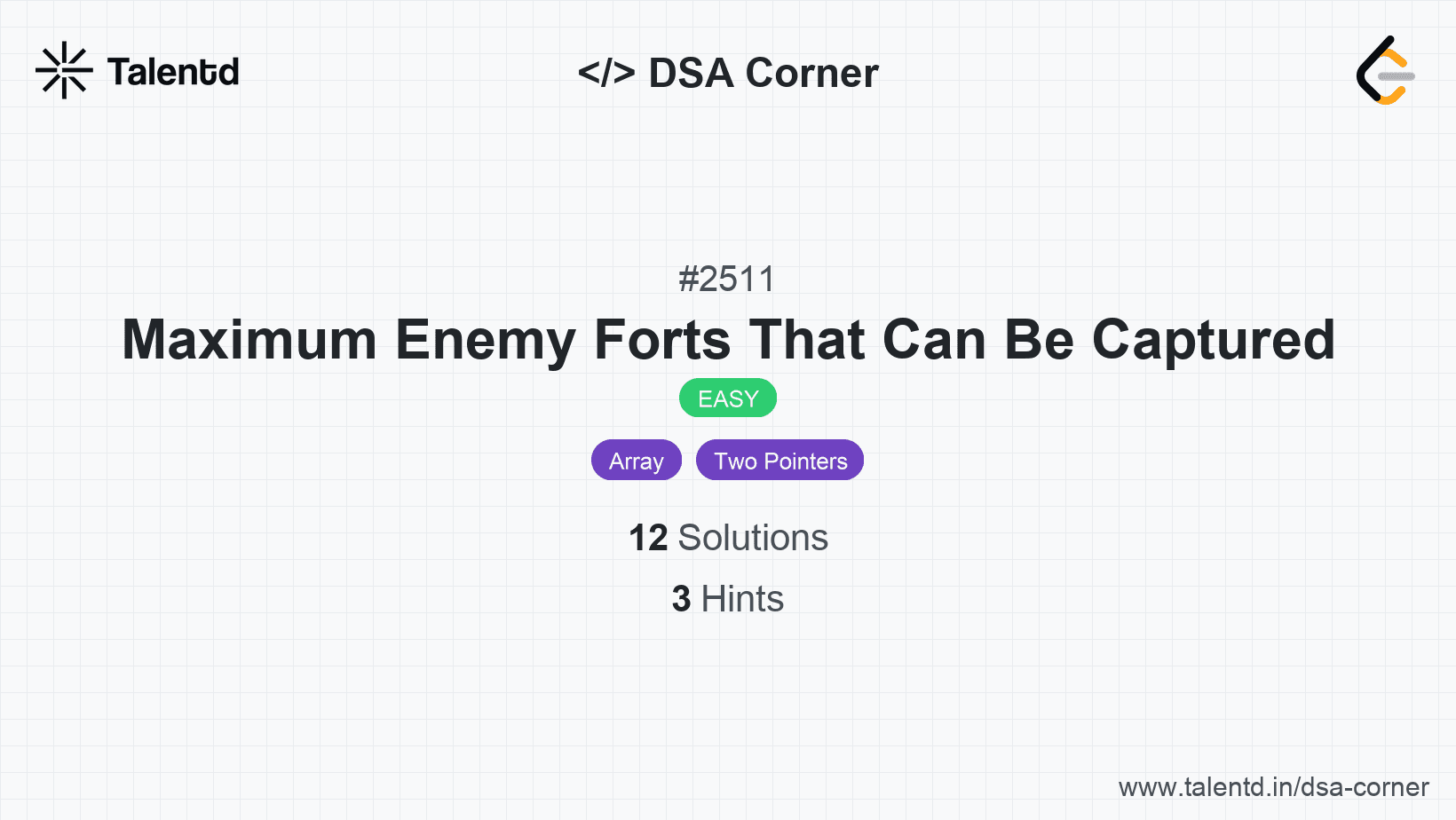 Talentd

</> DSA Corner

#2511

Maximum Enemy Forts That Can Be Captured

EASY

Array Two Pointers

12 Solutions

3 Hints

www.talentd.in/dsa-corner